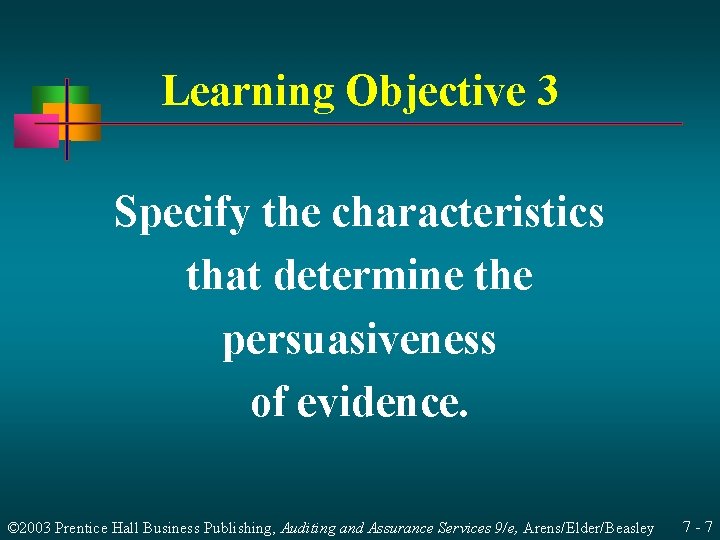 Learning Objective 3

Specify the characteristics that determine the persuasiveness of evidence.

©2003 Prentice Hall Business Publishing, Auditing and Assurance Services 9/e, Arens/Elder/Beasley

7 - 7